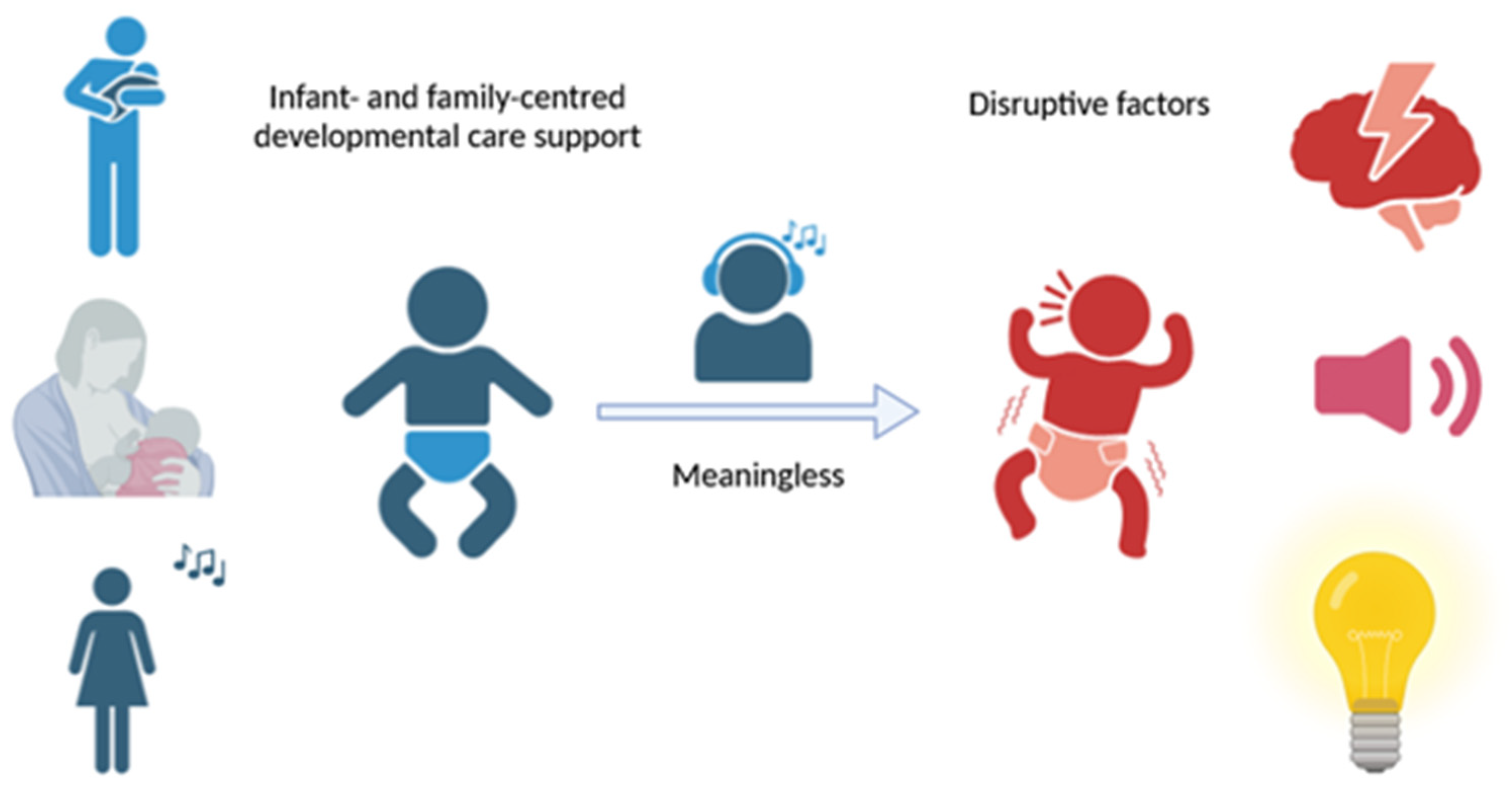 Infant- and family-centred developmental care support

Disruptive factors

Meaningless